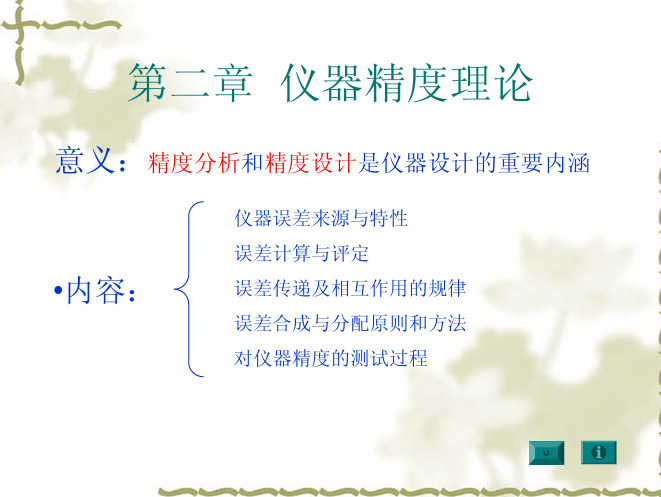 第二章 仪器精度理论

意义：精度分析和精度设计是仪器设计的重要内涵

•内容：

仪器误差来源与特性
误差计算与评定
误差传递及相互作用的规律
误差合成与分配原则和方法
对仪器精度的测试过程